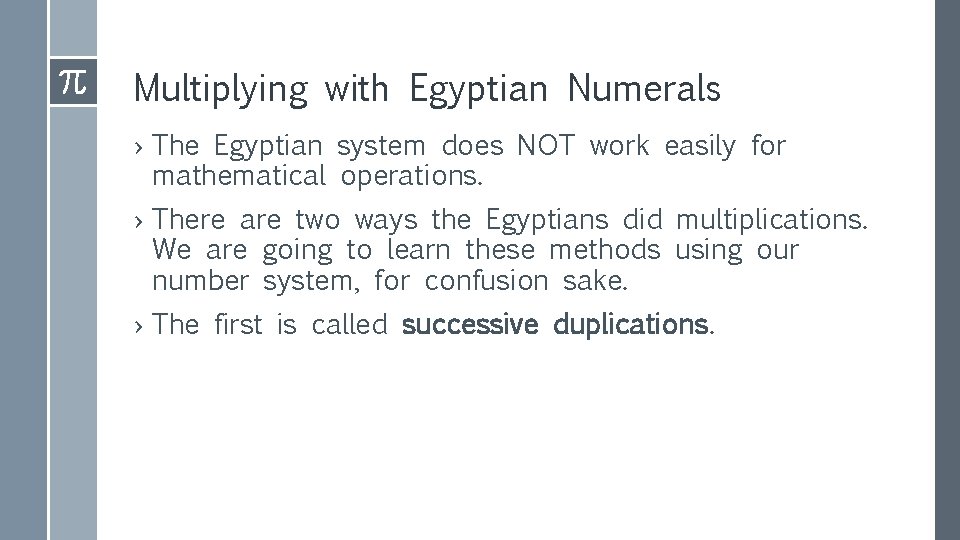 $\pi$

Multiplying with Egyptian Numerals

› The Egyptian system does NOT work easily for mathematical operations.

› There are two ways the Egyptians did multiplications. We are going to learn these methods using our number system, for confusion sake.

› The first is called successive duplications.